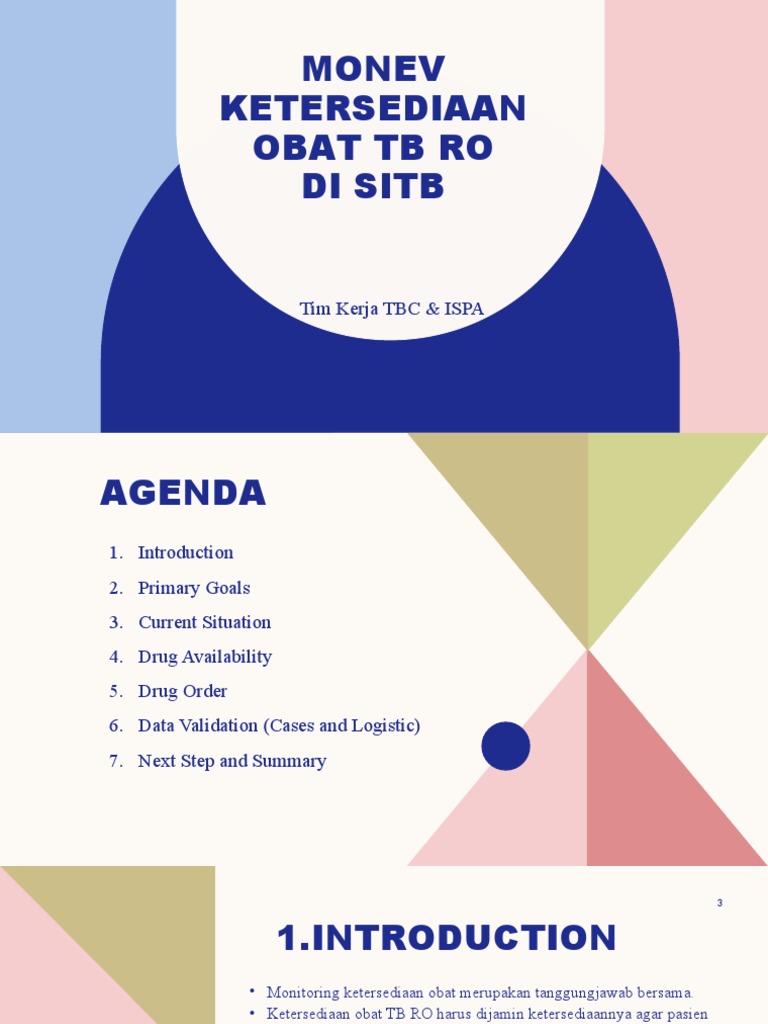 MONEV KETERSEDIAAN OBAT TB RO DI SITB

Tim Kerja TBC & ISPA

AGENDA

1. Introduction
2. Primary Goals
3. Current Situation
4. Drug Availability
5. Drug Order
6. Data Validation (Cases and Logistic)
7. Next Step and Summary

3

1.INTRODUCTION

• Monitoring ketersediaan obat merupakan tanggungjawab bersama.
• Ketersediaan obat TB RO harus dijamin ketersediaannya agar pasien